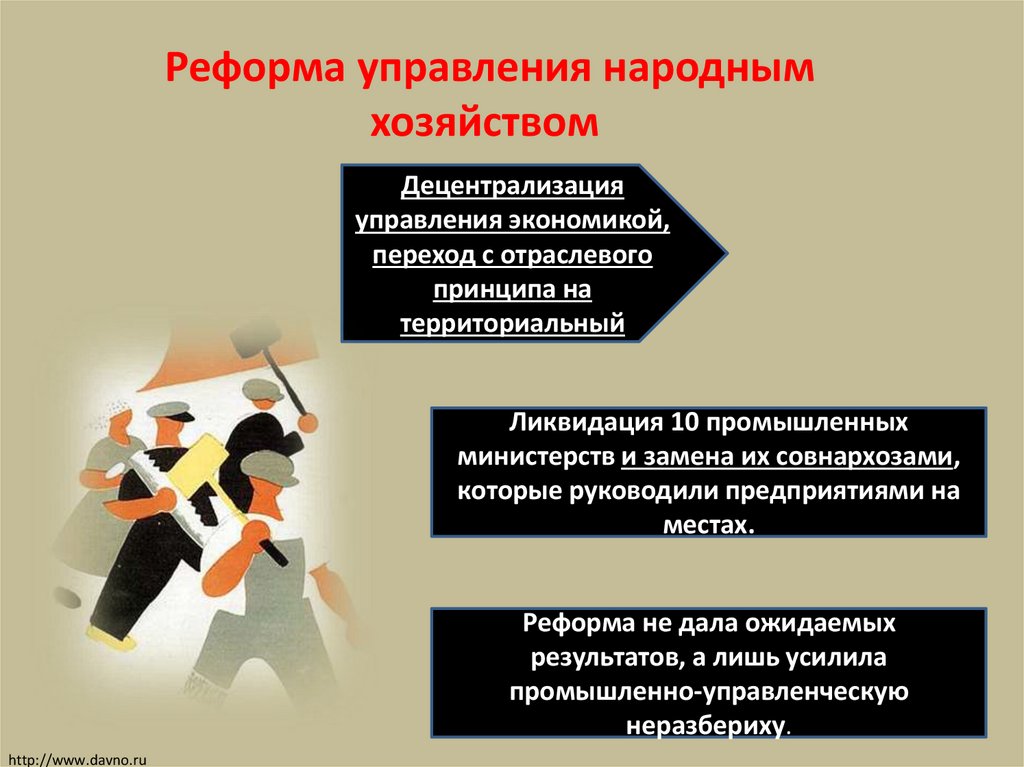 Реформа управления народным хозяйством

Децентрализация управления экономикой, переход с отраслевого принципа на территориальный

Ликвидация 10 промышленных министерств и замена их совнархозами, которые руководили предприятиями на местах.

Реформа не дала ожидаемых результатов, а лишь усилила промышленно-управленческую неразбериху.

http://www.davno.ru